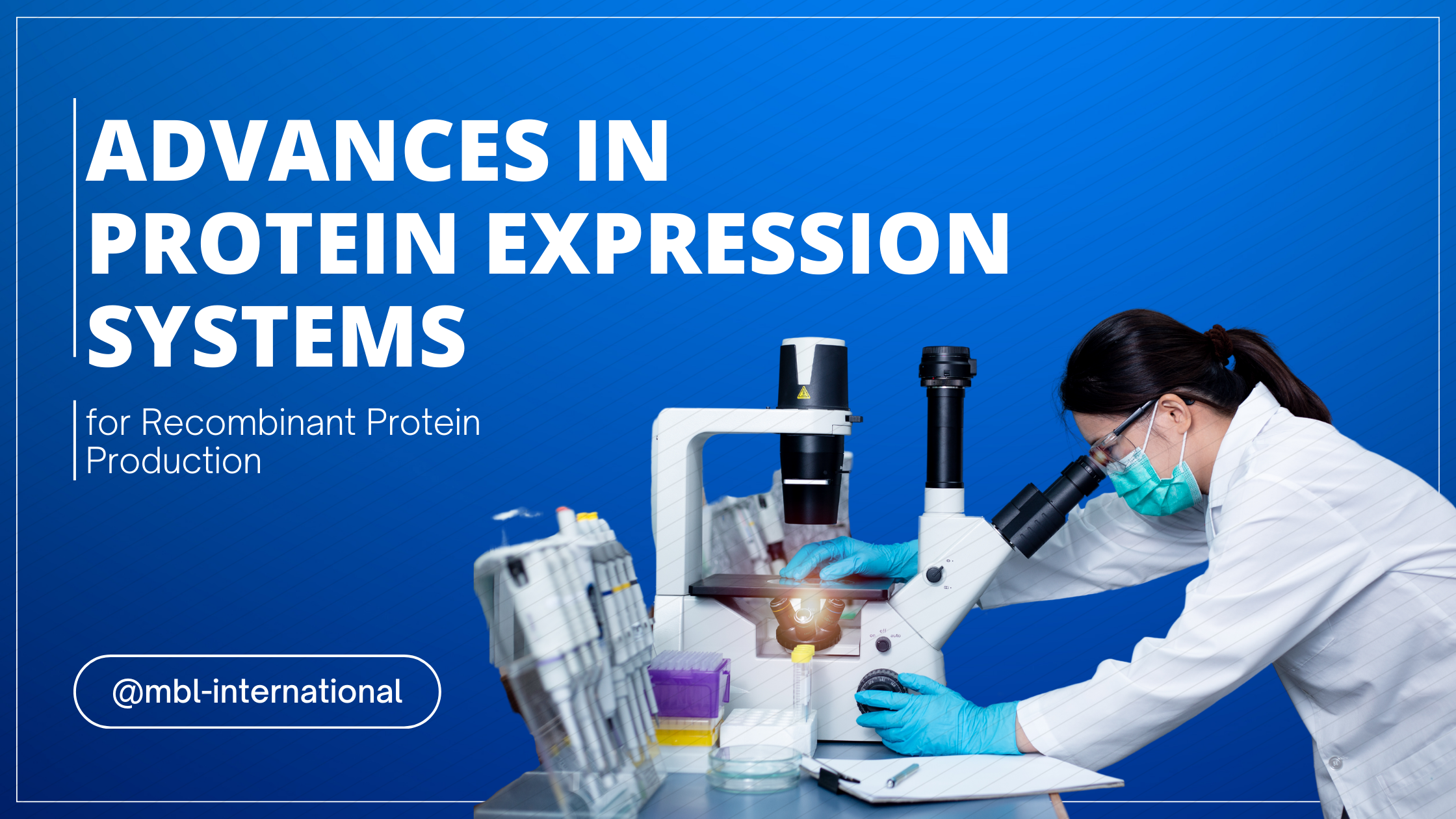 ADVANCES IN PROTEIN EXPRESSION SYSTEMS

for Recombinant Protein Production

@mbl-international